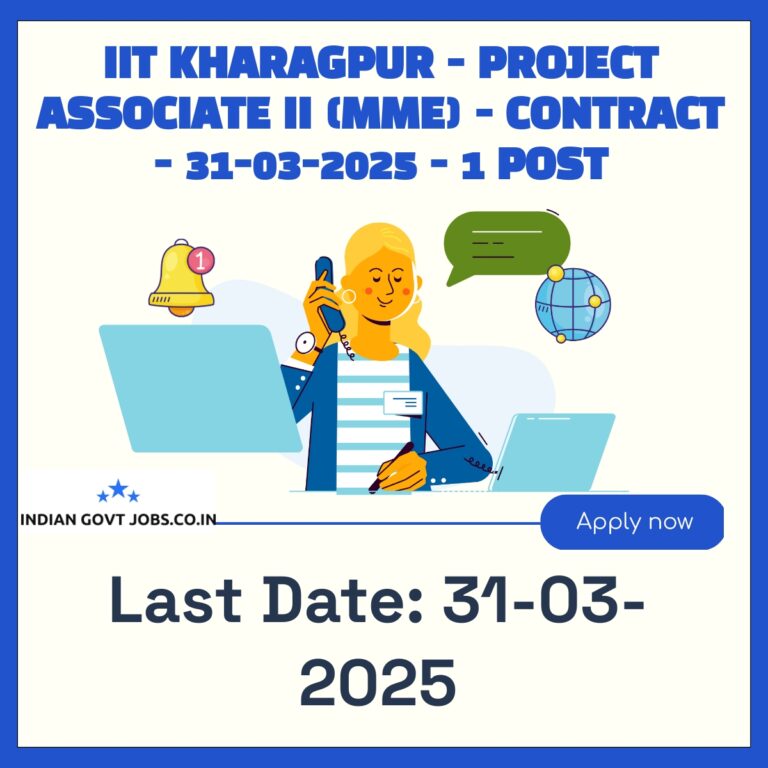 IIT KHARAGPUR - PROJECT ASSOCIATE II (MME) - CONTRACT - 31-03-2025 - 1 POST

1

INDIAN GOVT JOBS.CO.IN

Apply now

Last Date: 31-03-2025